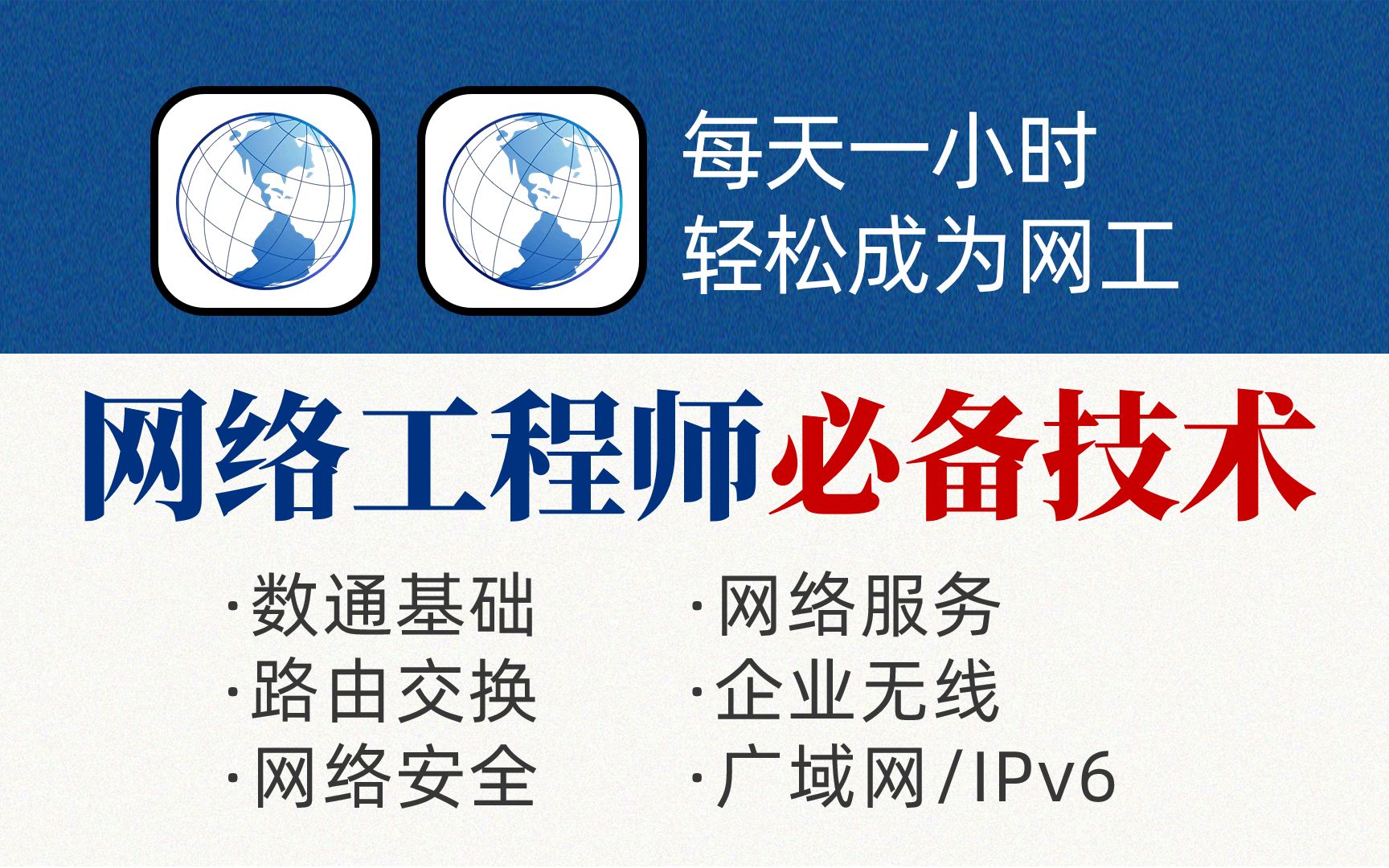 每天一小时
轻松成为网工

网络工程师必备技术

·数通基础
·路由交换
·网络安全

·网络服务
·企业无线
·广域网/IPv6